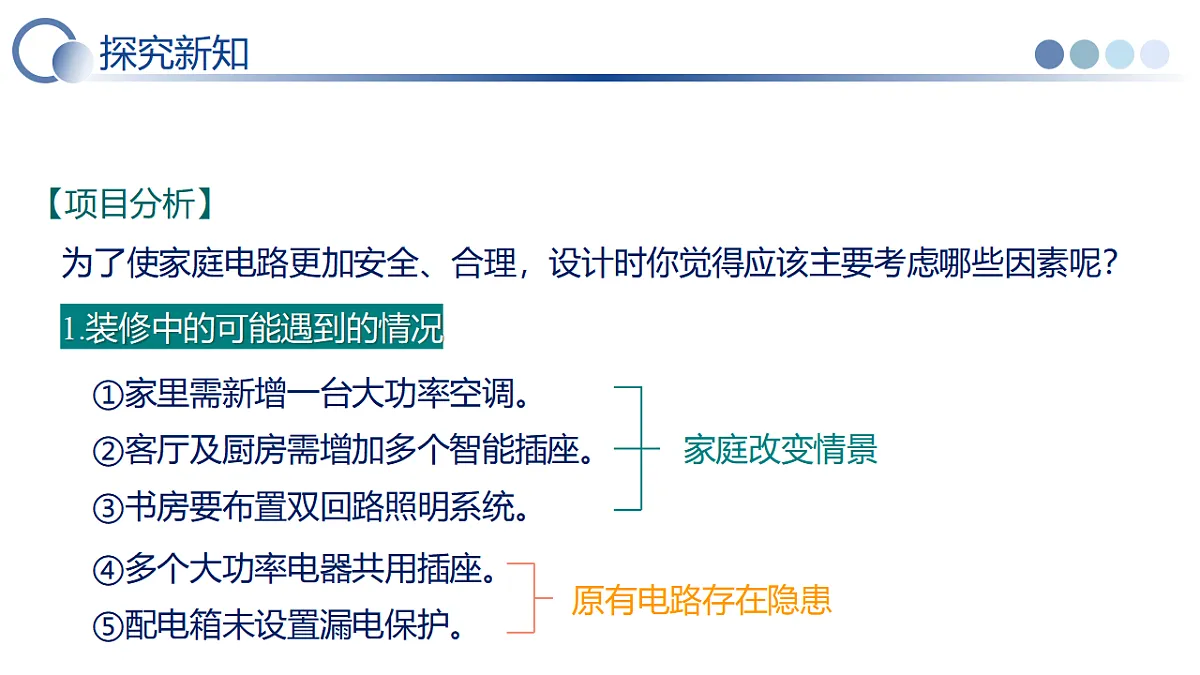 探究新知

【项目分析】

为了使家庭电路更加安全、合理，设计时你觉得应该主要考虑哪些因素呢？

1.装修中的可能遇到的情况

①家里需新增一台大功率空调。
②客厅及厨房需增加多个智能插座。
③书房要布置双回路照明系统。

家庭改变情景

④多个大功率电器共用插座。
⑤配电箱未设置漏电保护。

原有电路存在隐患